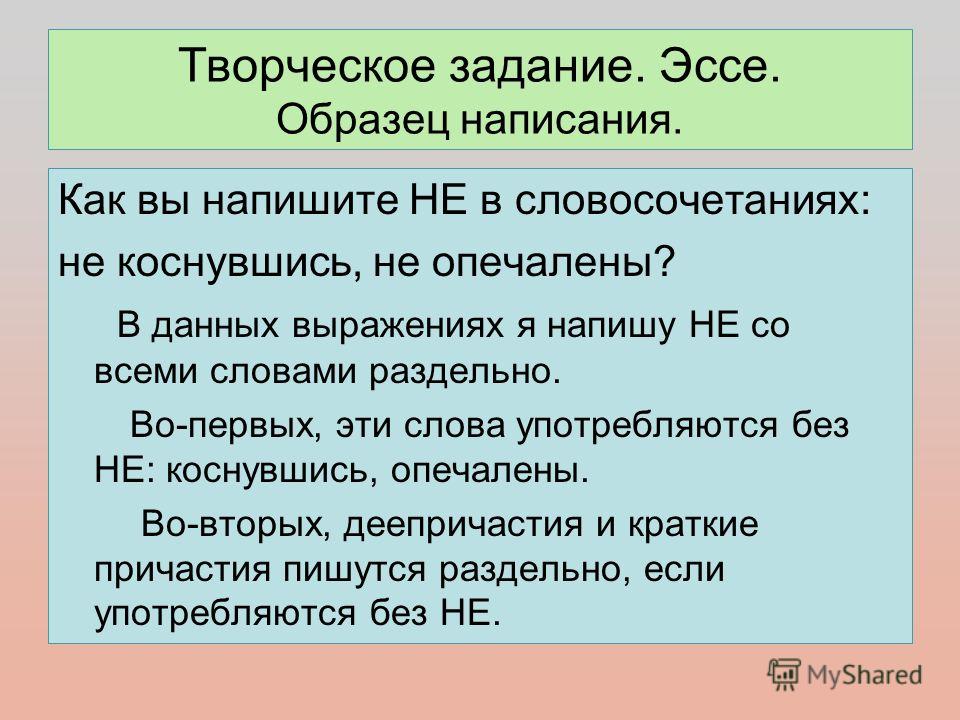 Творческое задание. Эссе.
Образец написания.

Как вы напишите НЕ в словосочетаниях:
не коснувшись, не опечалены?

В данных выражениях я напишу НЕ со всеми словами раздельно.

Во-первых, эти слова употребляются без НЕ: коснувшись, опечалены.

Во-вторых, деепричастия и краткие причастия пишутся раздельно, если употребляются без НЕ.

MyShared